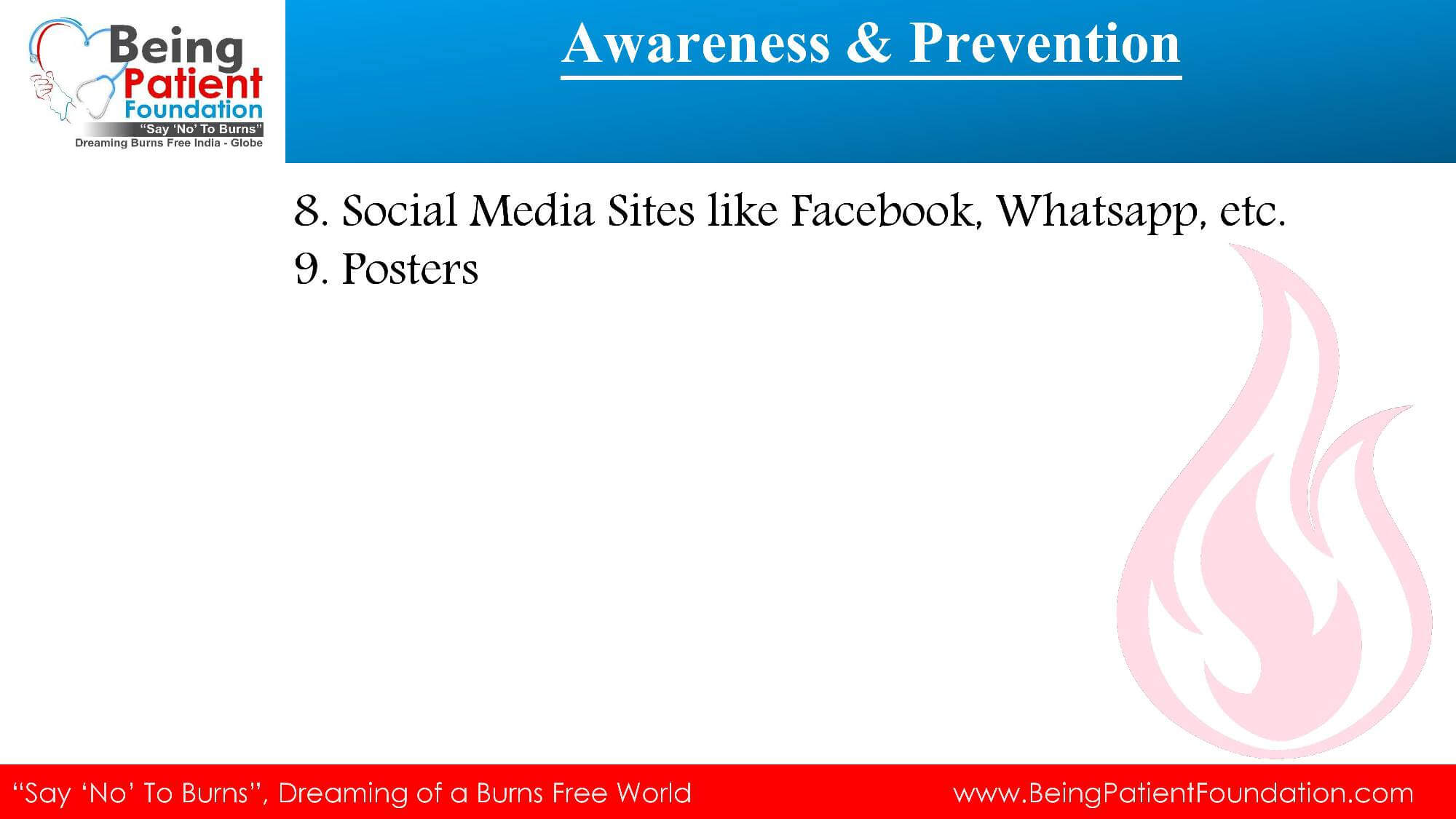 Being Patient Foundation
"Say 'No' To Burns"
Dreaming Burns Free India - Globe

Awareness & Prevention

8. Social Media Sites like Facebook, Whatsapp, etc.
9. Posters

"Say 'No' To Burns", Dreaming of a Burns Free World www.BeingPatientFoundation.com